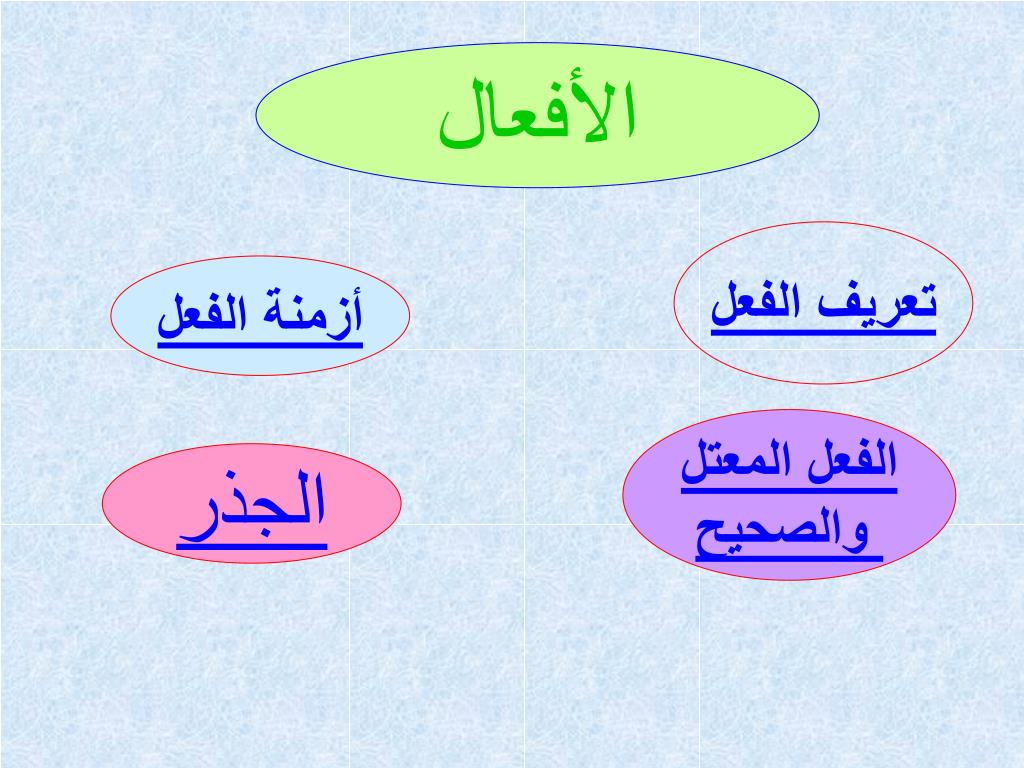 الأفعال

تعريف الفعل

أزمنة الفعل

الفعل المعتل والصحيح

الجذر